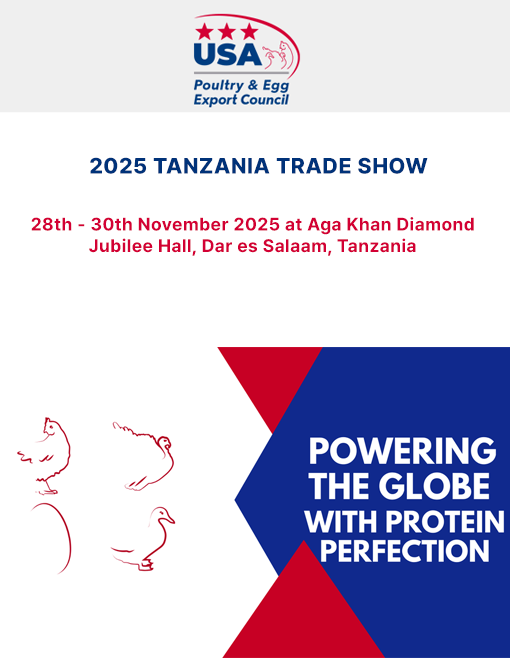 USA
Poultry & Egg
Export Council

2025 TANZANIA TRADE SHOW

28th - 30th November 2025 at Aga Khan Diamond Jubilee Hall, Dar es Salaam, Tanzania

POWERING THE GLOBE WITH PROTEIN PERFECTION